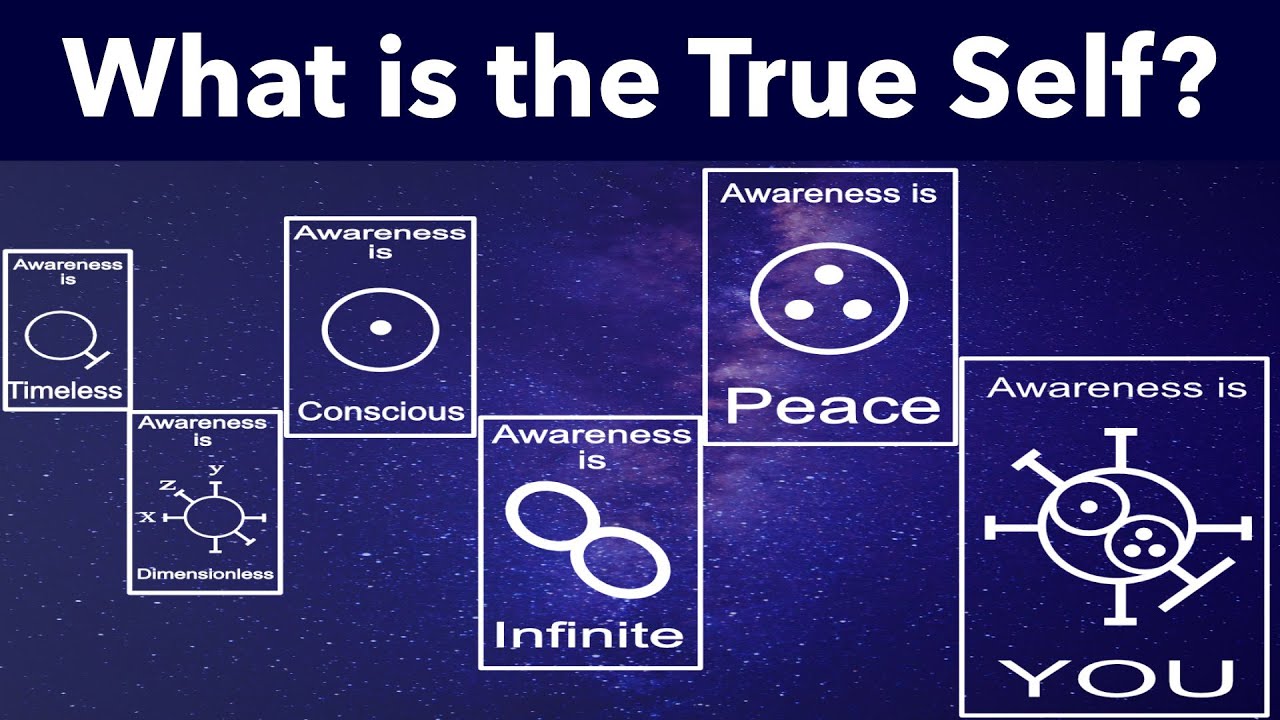 What is the True Self?

Awareness is Timeless

Awareness is
z y x
Dimensionless

Awareness is Conscious

Awareness is Infinite

Awareness is Peace

Awareness is YOU